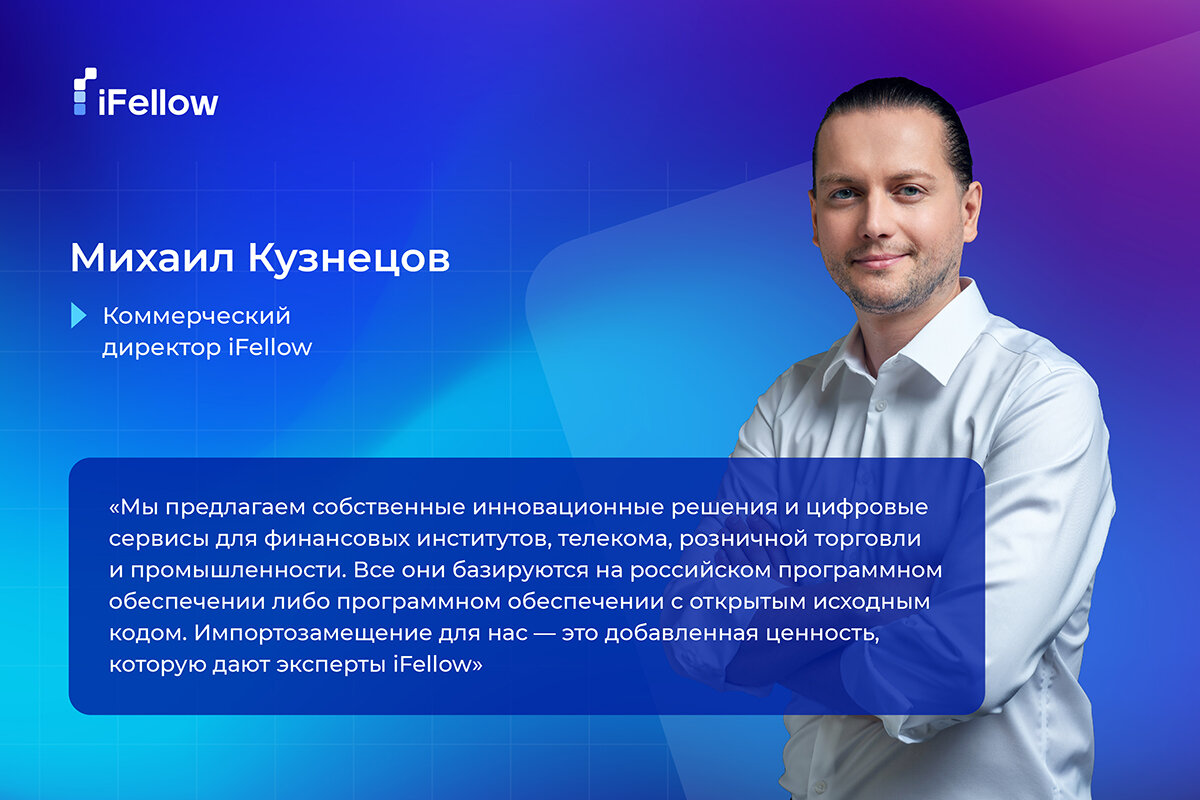 iFellow

Михаил Кузнецов

Коммерческий директор iFellow

«Мы предлагаем собственные инновационные решения и цифровые сервисы для финансовых институтов, телекома, розничной торговли и промышленности. Все они базируются на российском программном обеспечении либо программном обеспечении с открытым исходным кодом. Импортозамещение для нас — это добавленная ценность, которую дают эксперты iFellow»